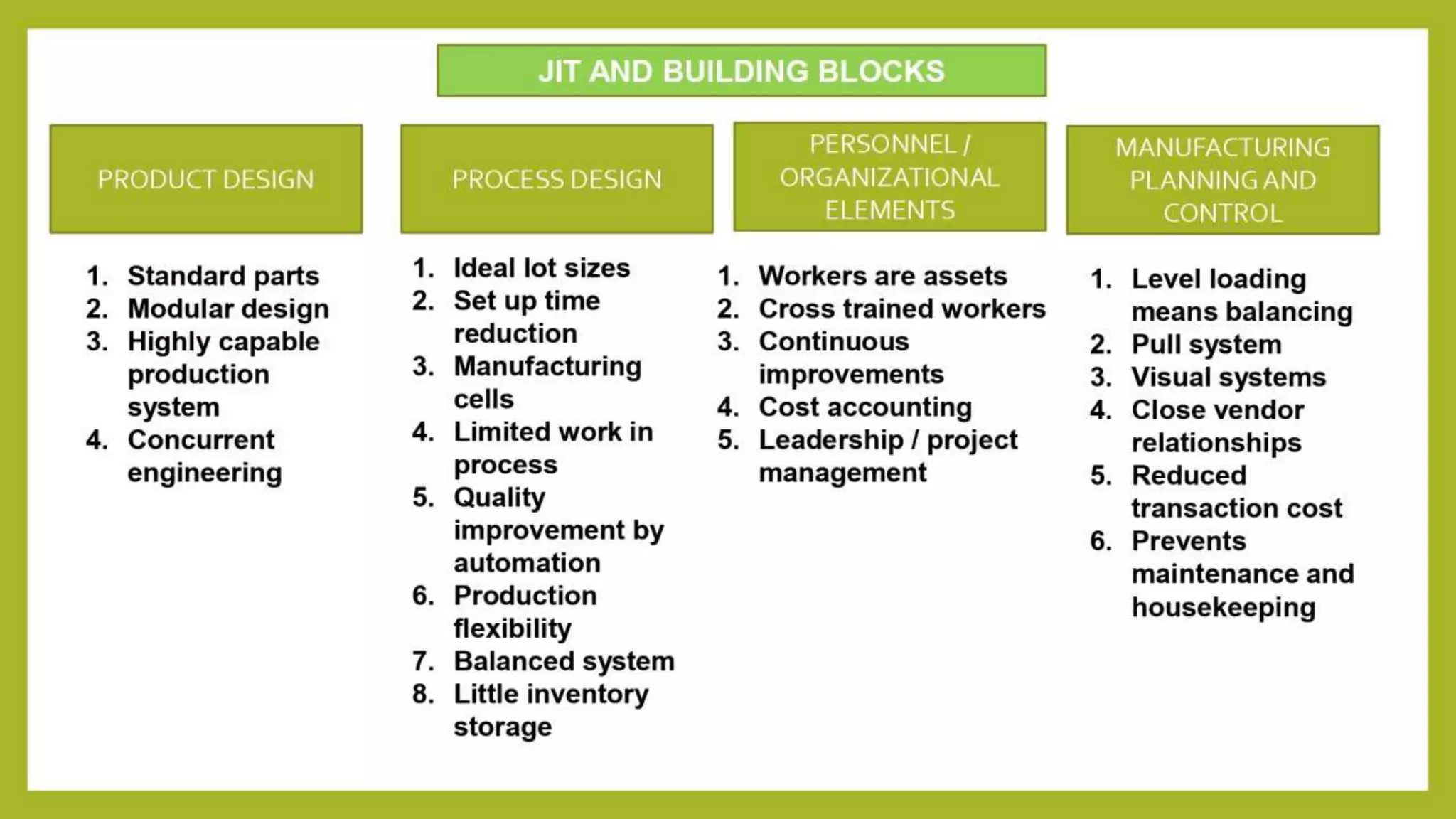 JIT AND BUILDING BLOCKS

PRODUCT DESIGN

1. Standard parts
2. Modular design
3. Highly capable production system
4. Concurrent engineering

PROCESS DESIGN

1. Ideal lot sizes
2. Set up time reduction
3. Manufacturing cells
4. Limited work in process
5. Quality improvement by automation
6. Production flexibility
7. Balanced system
8. Little inventory storage

PERSONNEL / ORGANIZATIONAL ELEMENTS

1. Workers are assets
2. Cross trained workers
3. Continuous improvements
4. Cost accounting
5. Leadership / project management

MANUFACTURING PLANNING AND CONTROL

1. Level loading means balancing
2. Pull system
3. Visual systems
4. Close vendor relationships
5. Reduced transaction cost
6. Prevents maintenance and housekeeping